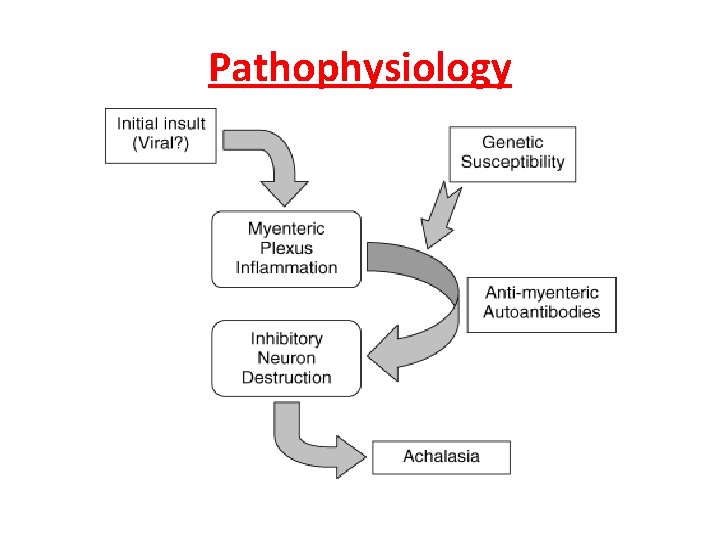 Pathophysiology

Initial insult
(Viral?)

Genetic
Susceptibility

Myenteric
Plexus
Inflammation

Anti-myenteric
Autoantibodies

Inhibitory
Neuron
Destruction

Achalasia